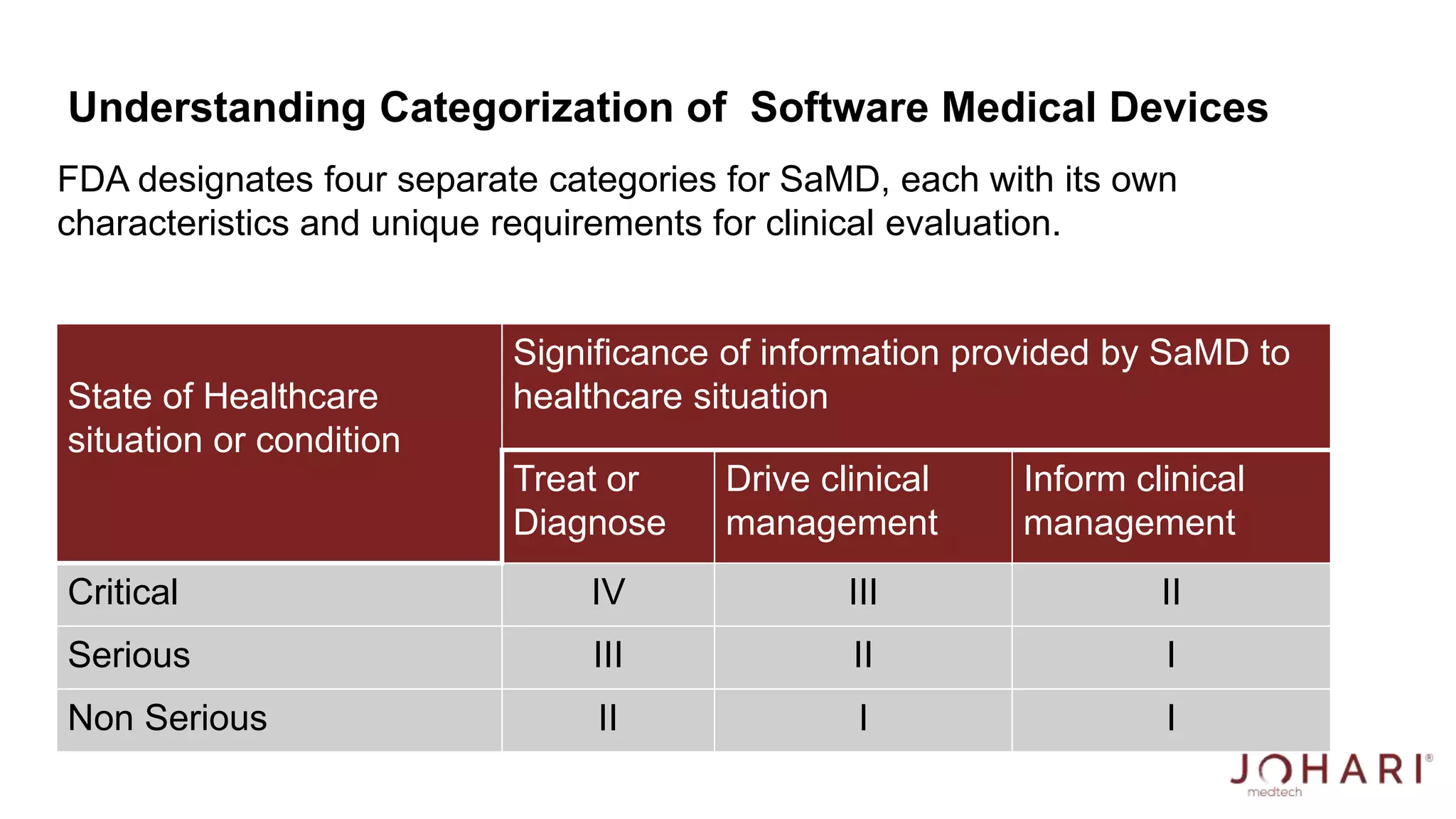 Understanding Categorization of  Software Medical Devices

FDA designates four separate categories for SaMD, each with its own characteristics and unique requirements for clinical evaluation.

| State of Healthcare situation or condition | Significance of information provided by SaMD to healthcare situation | | |
|---|---|---|---|
| | Treat or Diagnose | Drive clinical management | Inform clinical management |
| Critical | IV | III | II |
| Serious | III | II | I |
| Non Serious | II | I | I |

JOHARI®
medtech